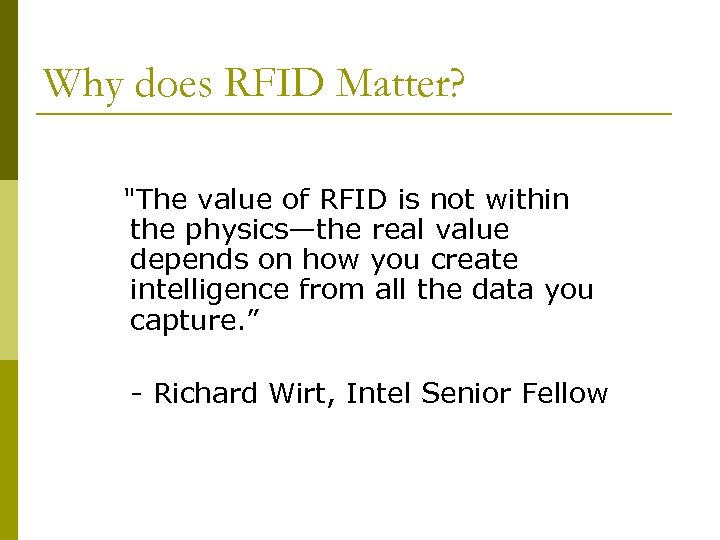 Why does RFID Matter?

"The value of RFID is not within the physics—the real value depends on how you create intelligence from all the data you capture.”

- Richard Wirt, Intel Senior Fellow